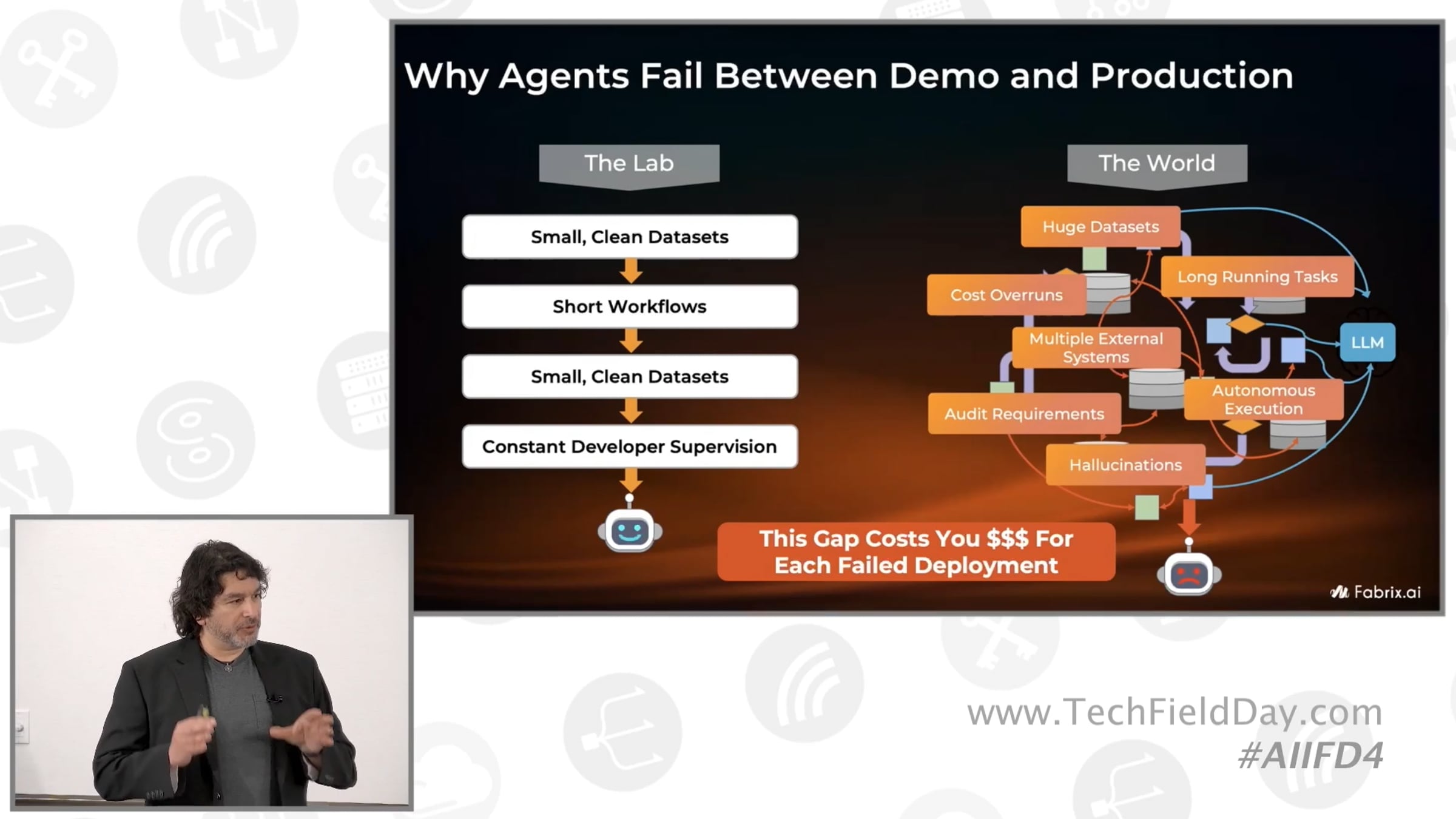 Why Agents Fail Between Demo and Production

The Lab

Small, Clean Datasets

Short Workflows

Small, Clean Datasets

Constant Developer Supervision

The World

Huge Datasets

Long Running Tasks

Cost Overruns

Multiple External Systems

LLM

Autonomous Execution

Audit Requirements

Hallucinations

This Gap Costs You $$$ For Each Failed Deployment

Fabrix.ai

www.TechFieldDay.com
#AIIFD4